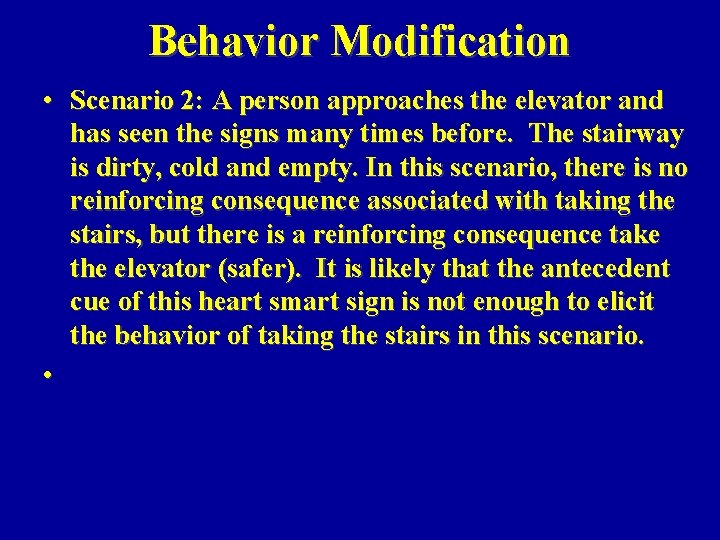 Behavior Modification

• Scenario 2: A person approaches the elevator and has seen the signs many times before. The stairway is dirty, cold and empty. In this scenario, there is no reinforcing consequence associated with taking the stairs, but there is a reinforcing consequence take the elevator (safer). It is likely that the antecedent cue of this heart smart sign is not enough to elicit the behavior of taking the stairs in this scenario.

•